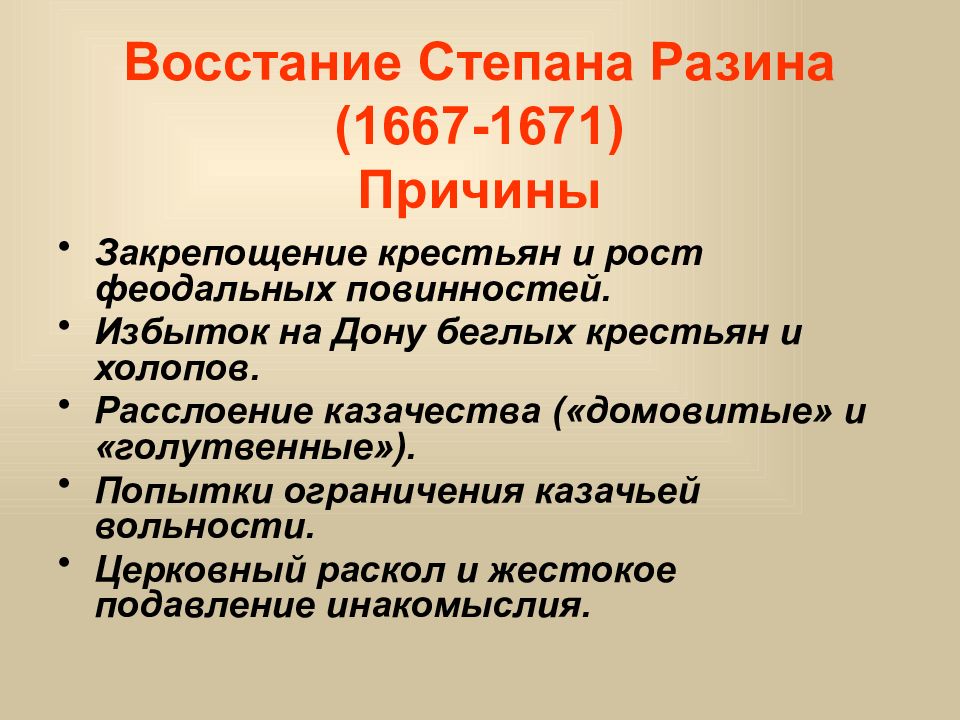 Восстание Степана Разина (1667-1671)
Причины

• Закрепощение крестьян и рост феодальных повинностей.
• Избыток на Дону беглых крестьян и холопов.
• Расслоение казачества («домовитые» и «голутвенные»).
• Попытки ограничения казачьей вольности.
• Церковный раскол и жестокое подавление инакомыслия.